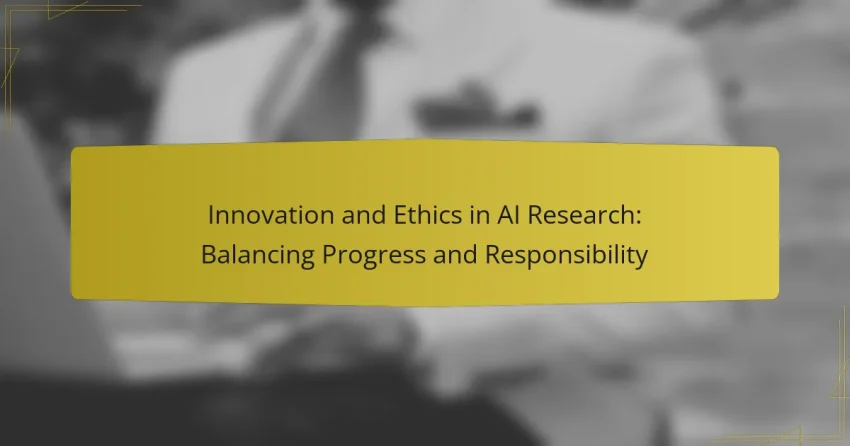 Innovation and Ethics in AI Research: Balancing Progress and Responsibility